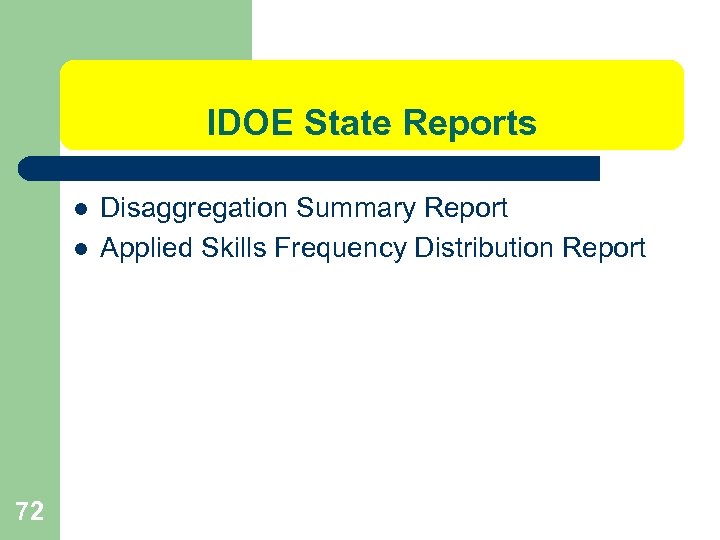 IDOE State Reports

- Disaggregation Summary Report
- Applied Skills Frequency Distribution Report

72